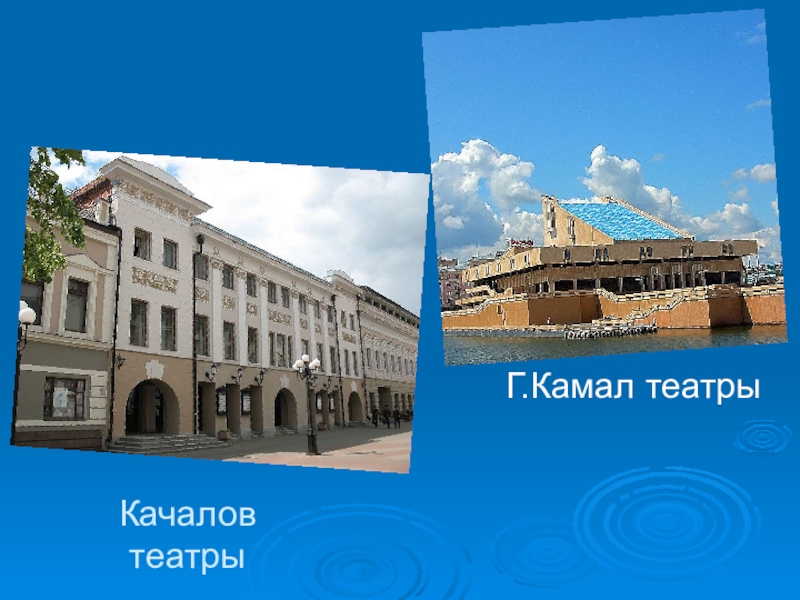 Г.Камал театры

Качалов театры